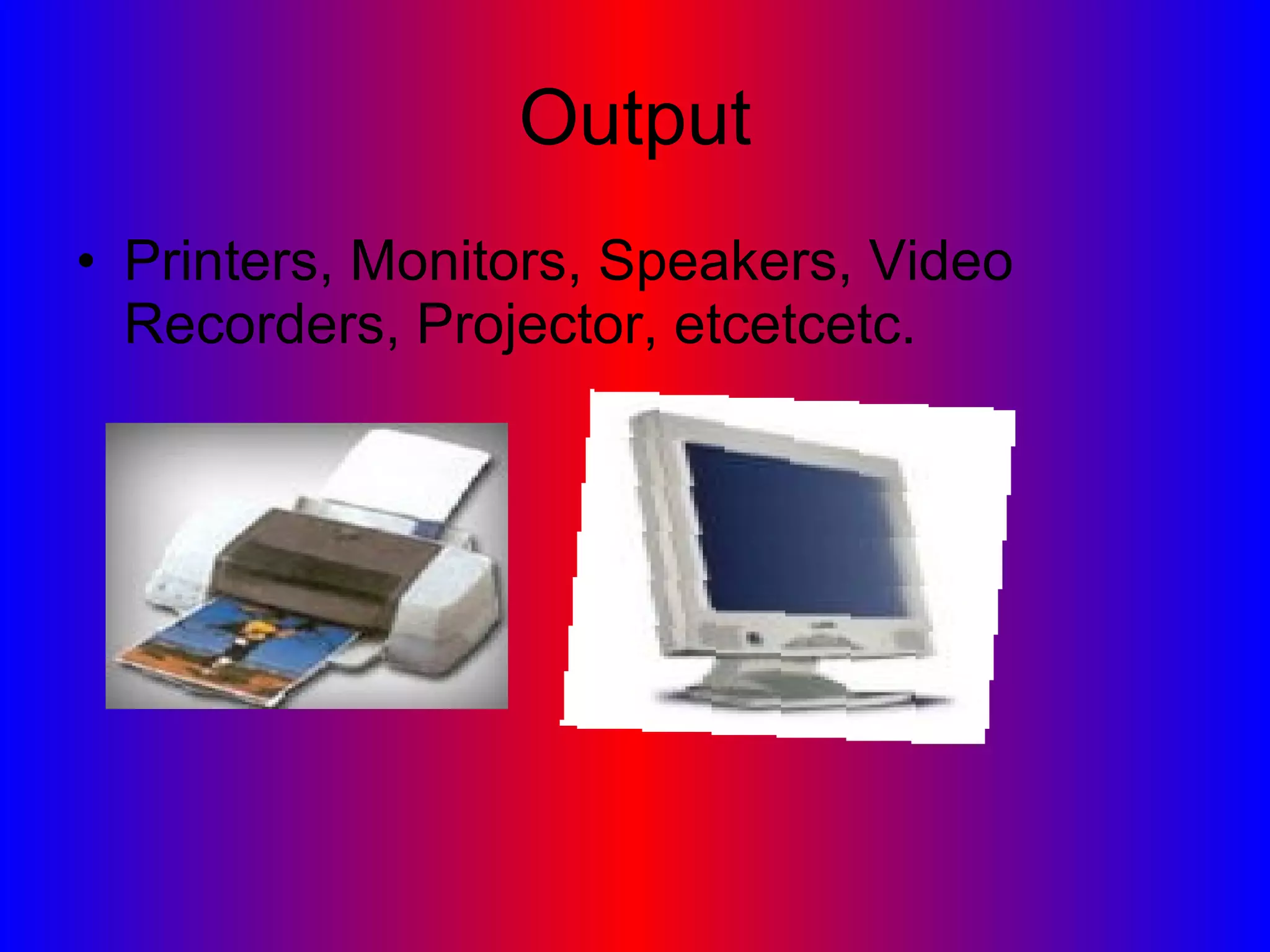 Output

• Printers, Monitors, Speakers, Video Recorders, Projector, etcetcetc.